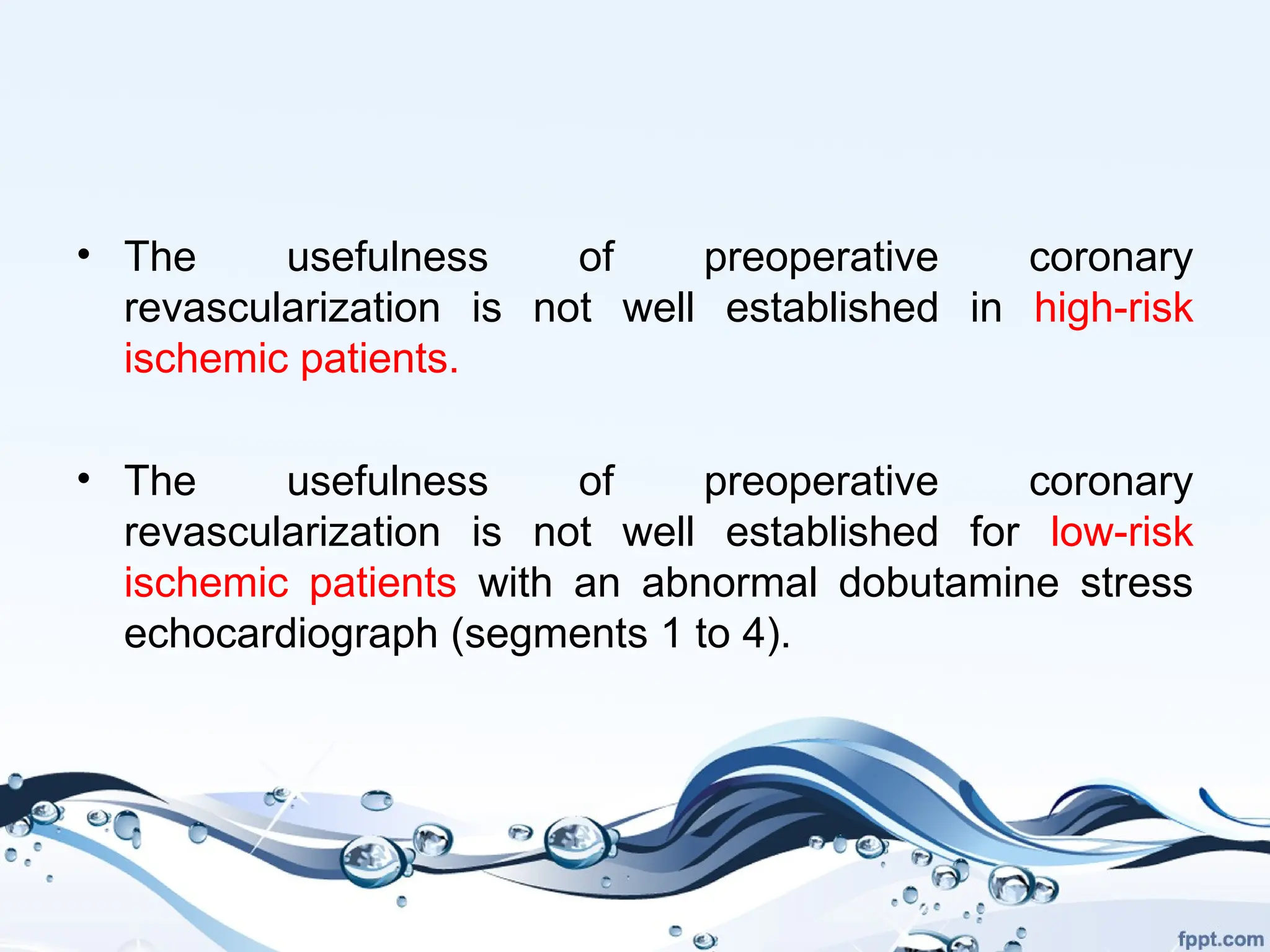 • The usefulness of preoperative coronary revascularization is not well established in high-risk ischemic patients.

• The usefulness of preoperative coronary revascularization is not well established for low-risk ischemic patients with an abnormal dobutamine stress echocardiograph (segments 1 to 4).

fppt.com